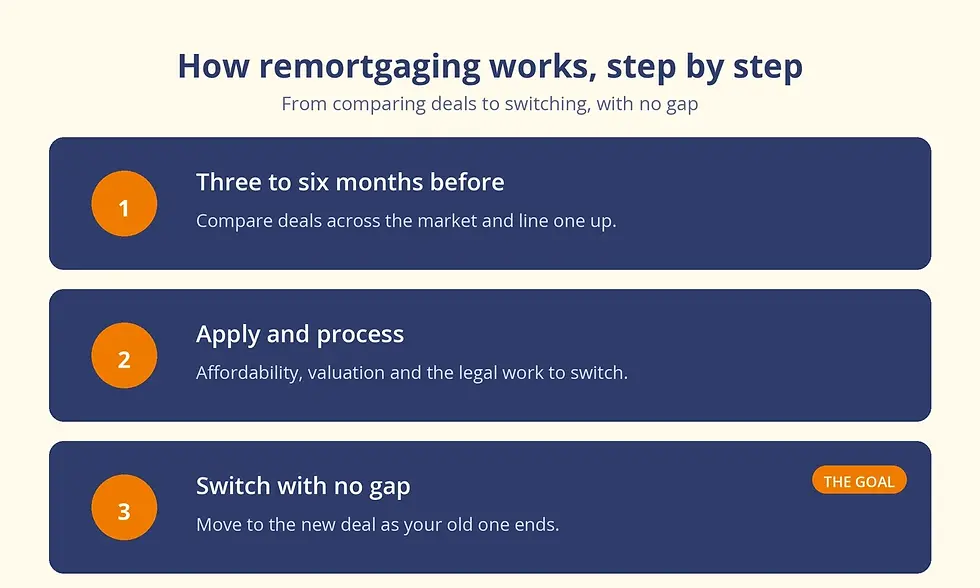 How remortgaging works, step by step
From comparing deals to switching, with no gap

1
Three to six months before
Compare deals across the market and line one up.

2
Apply and process
Affordability, valuation and the legal work to switch.

3
Switch with no gap
THE GOAL
Move to the new deal as your old one ends.